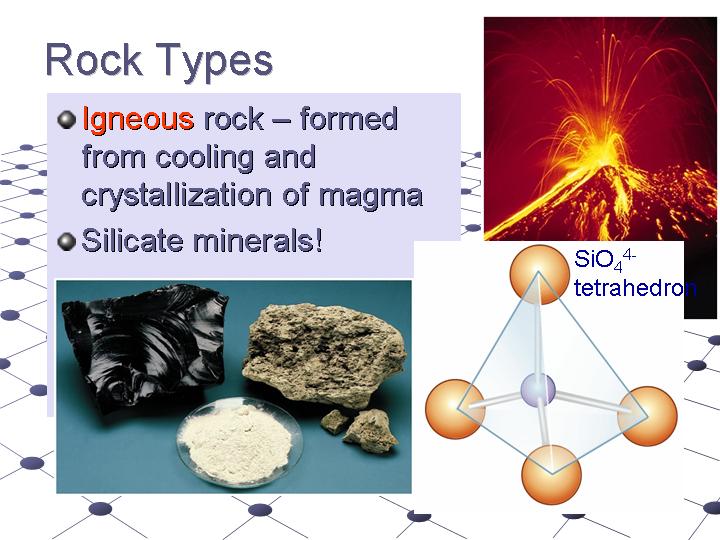 Rock Types

Igneous rock – formed from cooling and crystallization of magma

Silicate minerals!

$SiO_4^{4-}$ tetrahedron